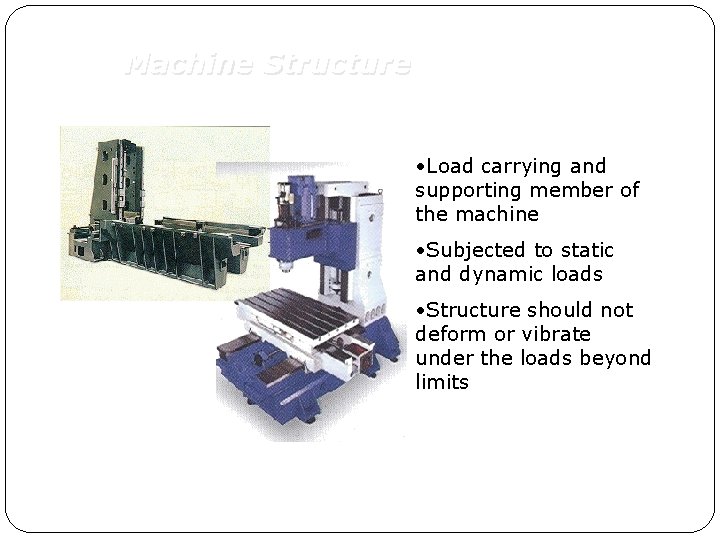 Machine Structure

•Load carrying and supporting member of the machine

•Subjected to static and dynamic loads

•Structure should not deform or vibrate under the loads beyond limits